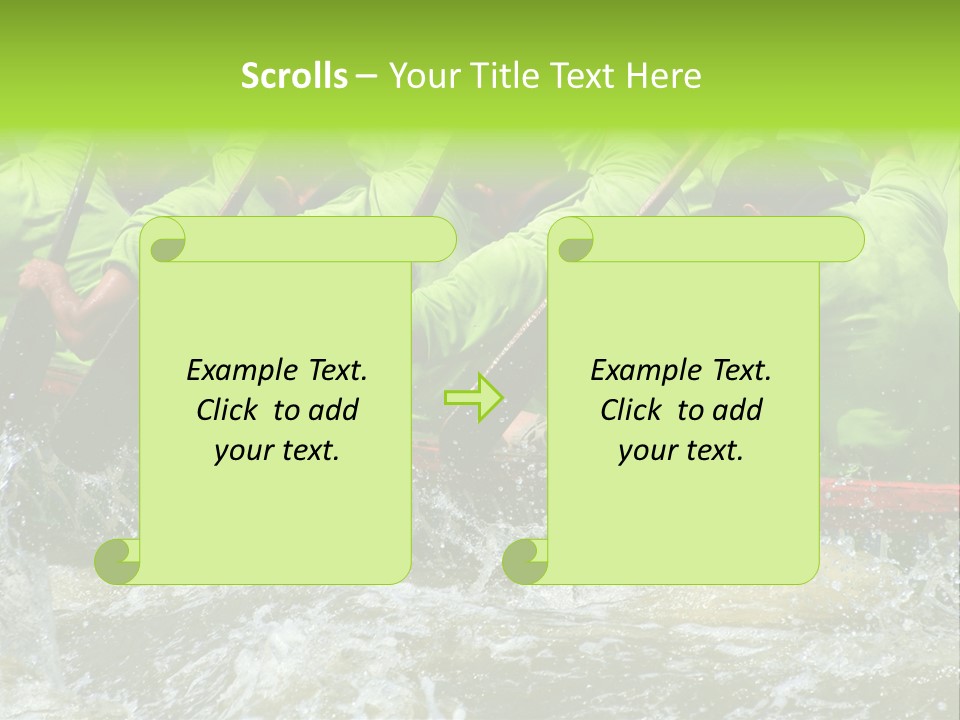 Scrolls – Your Title Text Here

Example Text. Click to add your text.

Example Text. Click to add your text.